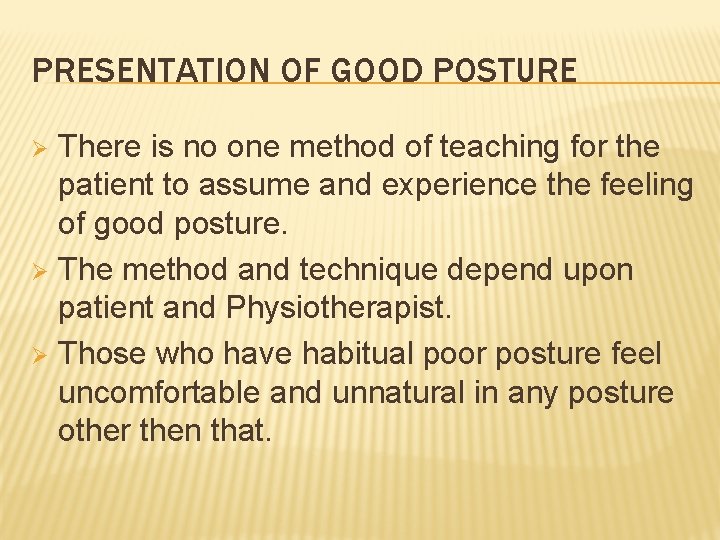 PRESENTATION OF GOOD POSTURE

➢ There is no one method of teaching for the patient to assume and experience the feeling of good posture.
➢ The method and technique depend upon patient and Physiotherapist.
➢ Those who have habitual poor posture feel uncomfortable and unnatural in any posture other then that.